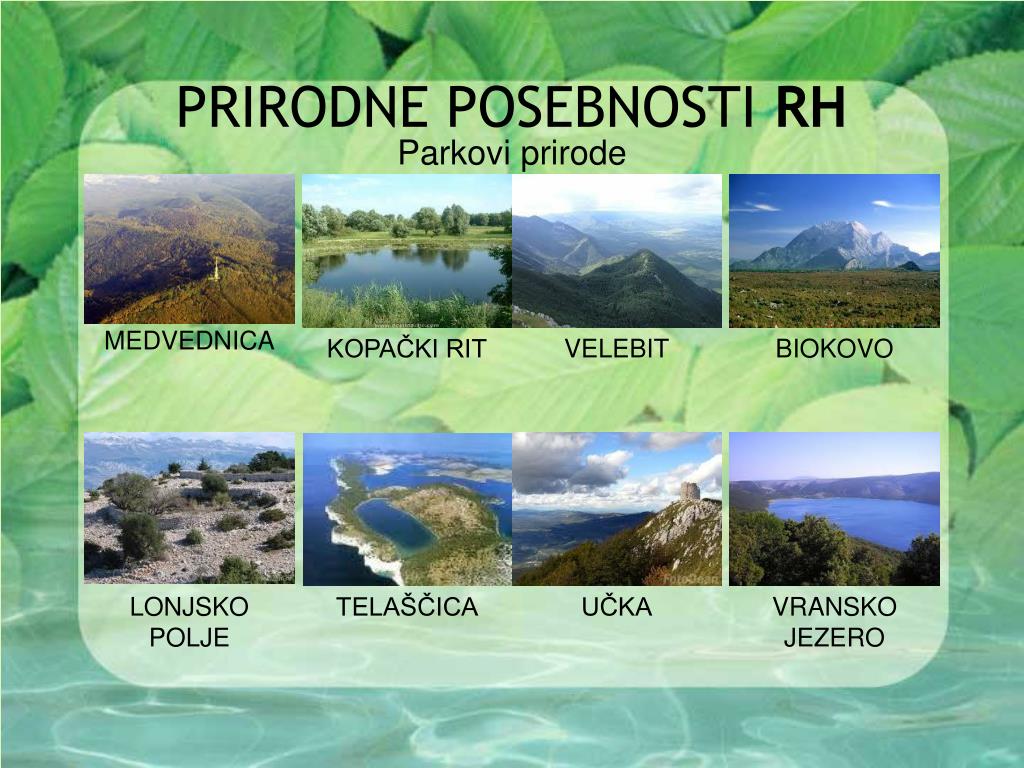 PRIRODNE POSEBNOSTI RH
Parkovi prirode

MEDVEDNICA

KOPAČKI RIT

VELEBIT

BIOKOVO

LONJSKO POLJE

TELAŠČICA

UČKA

VRANSKO JEZERO